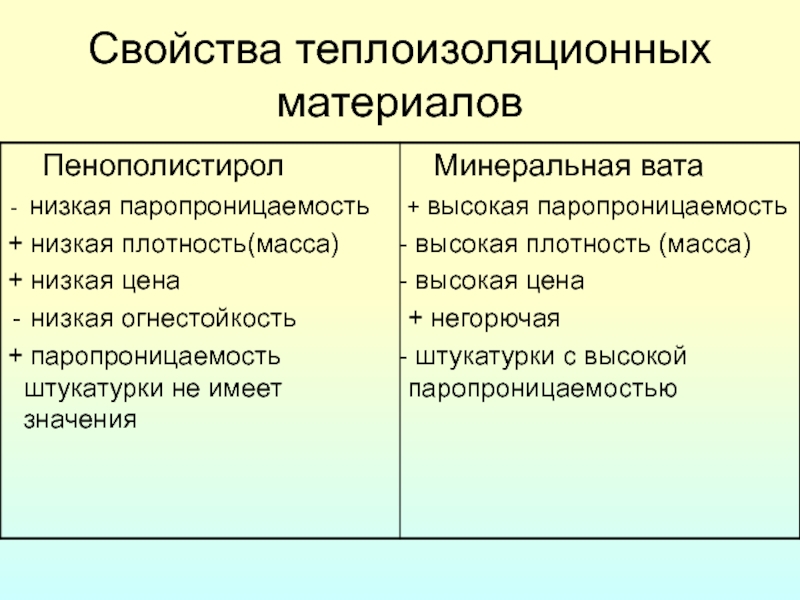 Свойства теплоизоляционных материалов

| Пенополистирол | Минеральная вата |
|---|---|
| - низкая паропроницаемость | + высокая паропроницаемость |
| + низкая плотность(масса) | - высокая плотность (масса) |
| + низкая цена | - высокая цена |
| - низкая огнестойкость | + негорючая |
| + паропроницаемость штукатурки не имеет значения | - штукатурки с высокой паропроницаемостью |